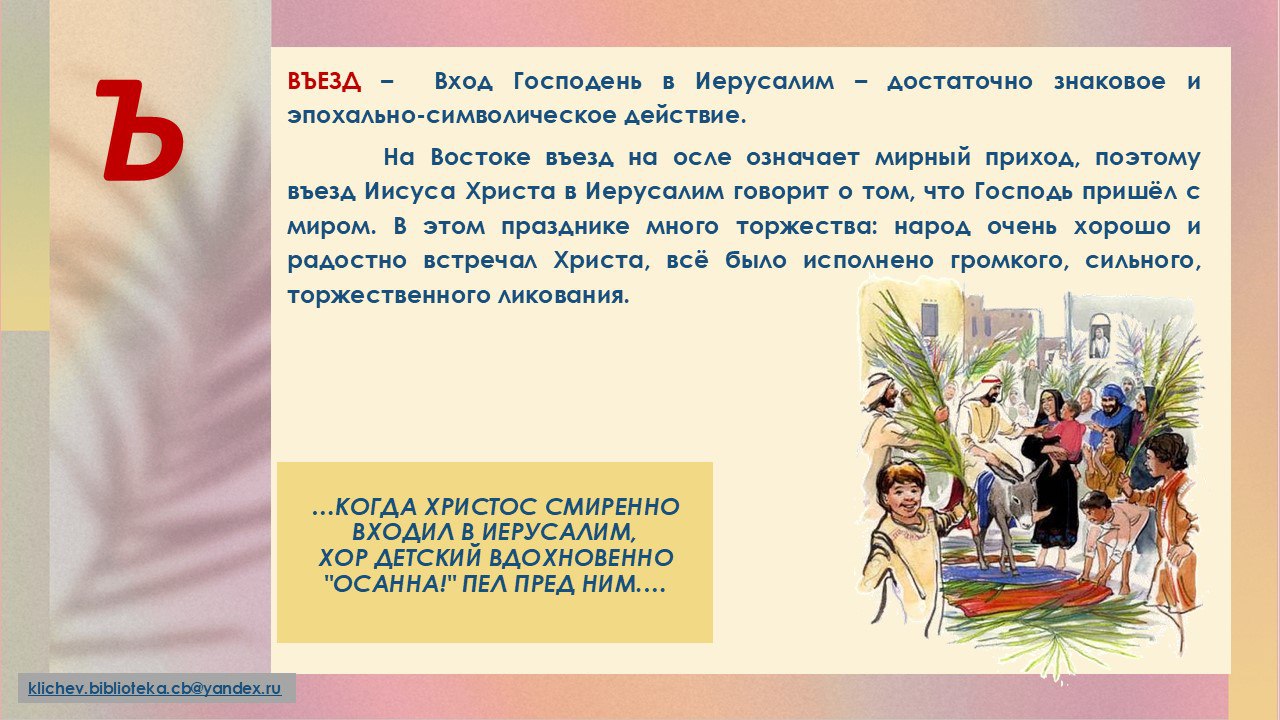 Ъ

ВЪЕЗД – Вход Господень в Иерусалим – достаточно знаковое и эпохально-символическое действие.

На Востоке въезд на осле означает мирный приход, поэтому въезд Иисуса Христа в Иерусалим говорит о том, что Господь пришёл с миром. В этом празднике много торжества: народ очень хорошо и радостно встречал Христа, всё было исполнено громкого, сильного, торжественного ликования.

…КОГДА ХРИСТОС СМИРЕННО
ВХОДИЛ В ИЕРУСАЛИМ,
ХОР ДЕТСКИЙ ВДОХНОВЕННО
"ОСАННА!" ПЕЛ ПРЕД НИМ.…

klichev.biblioteka.cb@yandex.ru